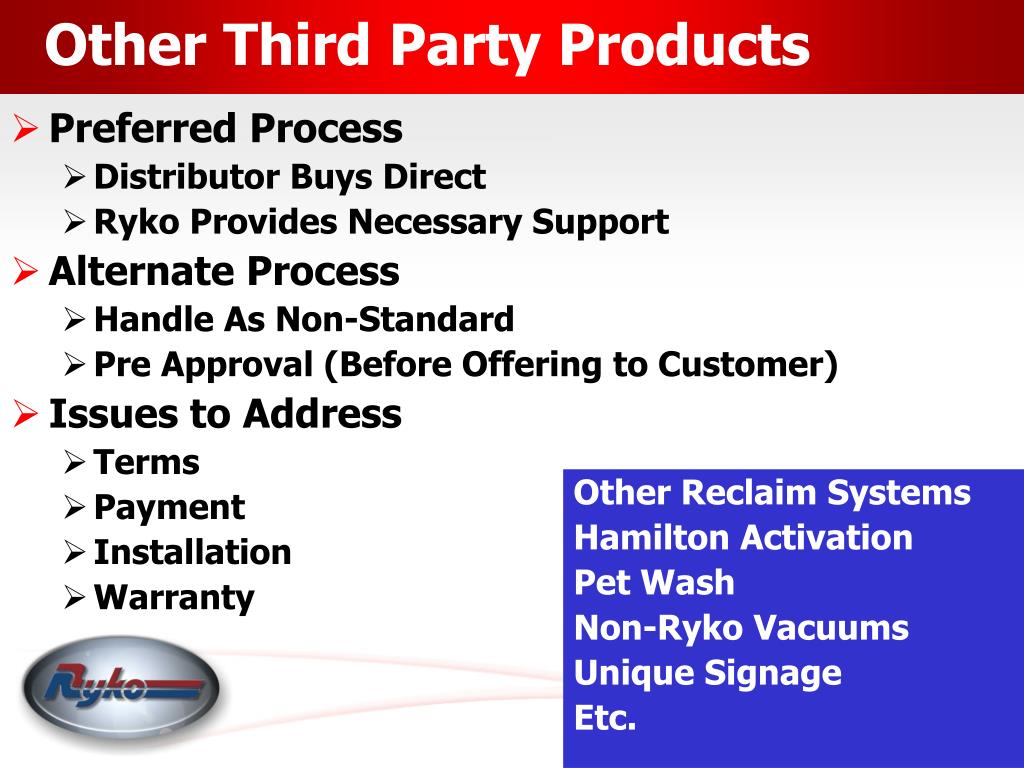 Other Third Party Products

➢ Preferred Process
➢ Distributor Buys Direct
➢ Ryko Provides Necessary Support
➢ Alternate Process
➢ Handle As Non-Standard
➢ Pre Approval (Before Offering to Customer)
➢ Issues to Address
➢ Terms
➢ Payment
➢ Installation
➢ Warranty

Other Reclaim Systems
Hamilton Activation
Pet Wash
Non-Ryko Vacuums
Unique Signage
Etc.

Ryko